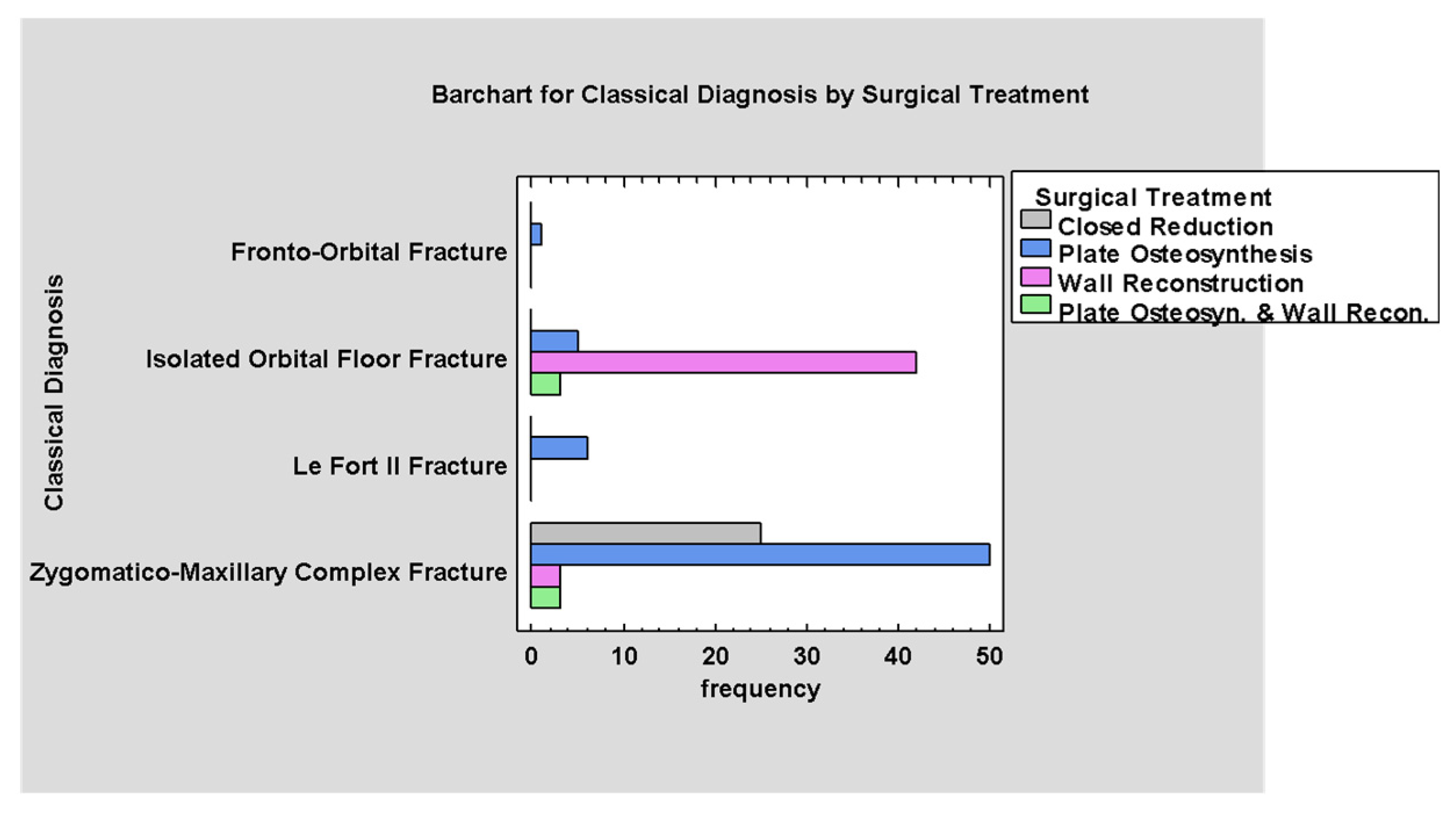 Barchart for Classical Diagnosis by Surgical Treatment

Classical Diagnosis

Fronto-Orbital Fracture

Isolated Orbital Floor Fracture

Le Fort II Fracture

Zygomatico-Maxillary Complex Fracture

0 10 20 30 40 50

frequency

Surgical Treatment
Closed Reduction
Plate Osteosynthesis
Wall Reconstruction
Plate Osteosyn. & Wall Recon.